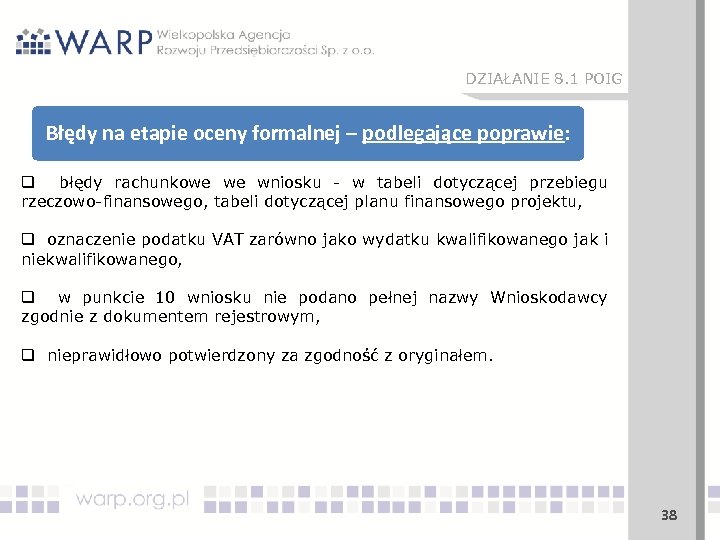 WARP Wielkopolska Agencja Rozwoju Przedsiębiorczości Sp. z o.o.

DZIAŁANIE 8.1 POIG

Błędy na etapie oceny formalnej – podlegające poprawie:

❑ błędy rachunkowe we wniosku - w tabeli dotyczącej przebiegu rzeczowo-finansowego, tabeli dotyczącej planu finansowego projektu,

❑ oznaczenie podatku VAT zarówno jako wydatku kwalifikowanego jak i niekwalifikowanego,

❑ w punkcie 10 wniosku nie podano pełnej nazwy Wnioskodawcy zgodnie z dokumentem rejestrowym,

❑ nieprawidłowo potwierdzony za zgodność z oryginałem.

warp.org.pl

38